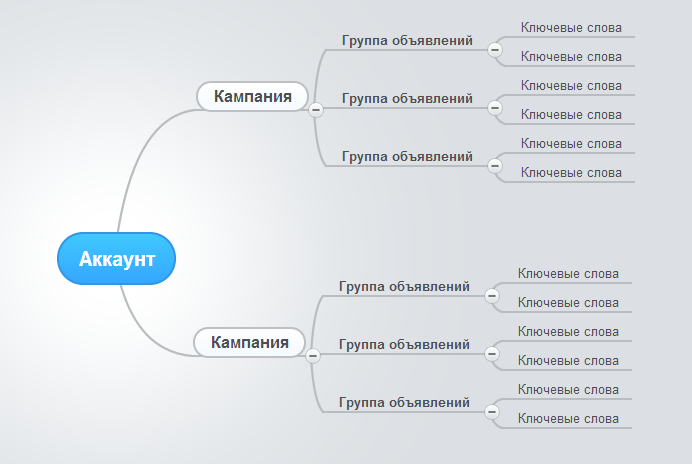 Аккаунт

Кампания

Группа объявлений
Ключевые слова
Ключевые слова

Группа объявлений
Ключевые слова
Ключевые слова

Группа объявлений
Ключевые слова
Ключевые слова

Кампания

Группа объявлений
Ключевые слова
Ключевые слова

Группа объявлений
Ключевые слова
Ключевые слова

Группа объявлений
Ключевые слова
Ключевые слова